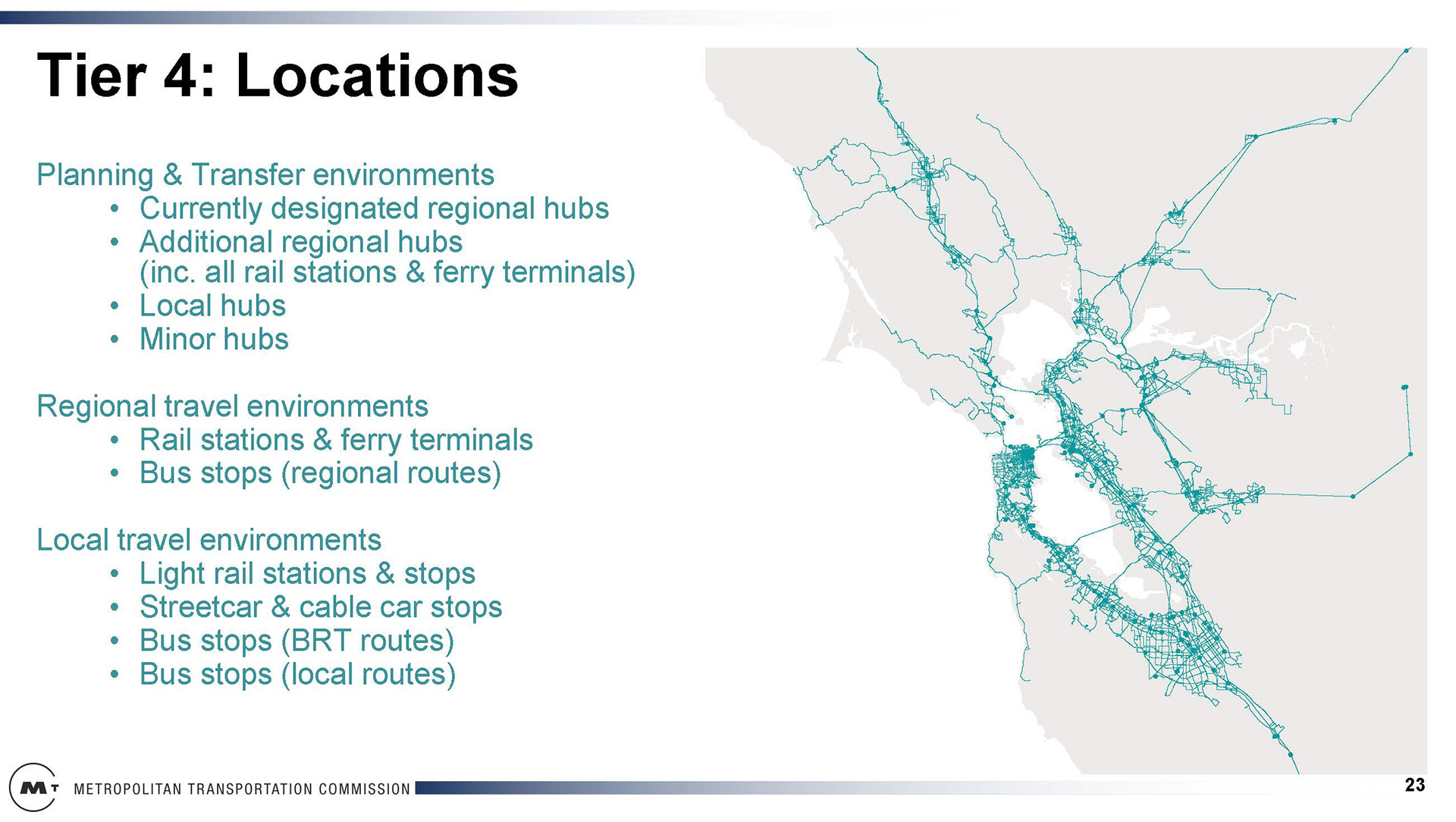 Tier 4: Locations

Planning & Transfer environments
• Currently designated regional hubs
• Additional regional hubs (inc. all rail stations & ferry terminals)
• Local hubs
• Minor hubs

Regional travel environments
• Rail stations & ferry terminals
• Bus stops (regional routes)

Local travel environments
• Light rail stations & stops
• Streetcar & cable car stops
• Bus stops (BRT routes)
• Bus stops (local routes)

MT METROPOLITAN TRANSPORTATION COMMISSION

23